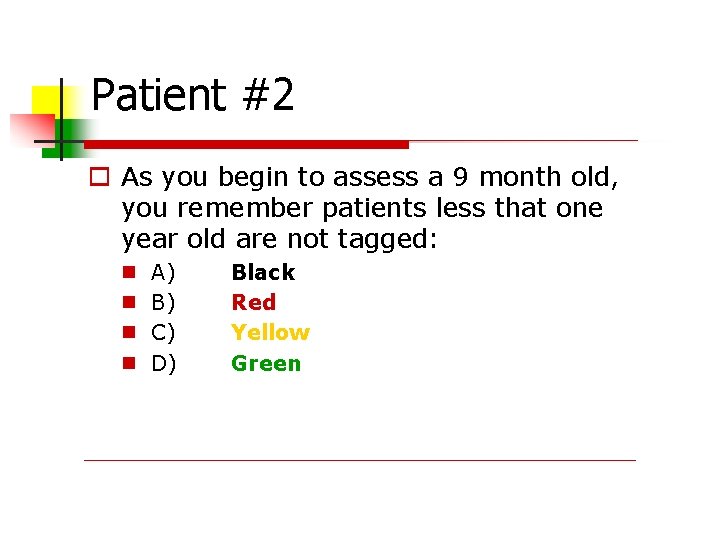 Patient #2

As you begin to assess a 9 month old, you remember patients less that one year old are not tagged:

A) Black
B) Red
C) Yellow
D) Green